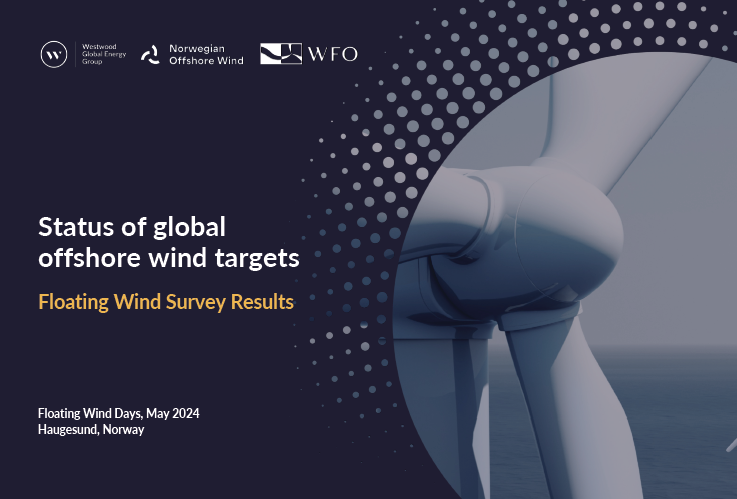 W Westwood Global Energy Group

Norwegian Offshore Wind

WFO

Status of global offshore wind targets

Floating Wind Survey Results

Floating Wind Days, May 2024
Haugesund, Norway